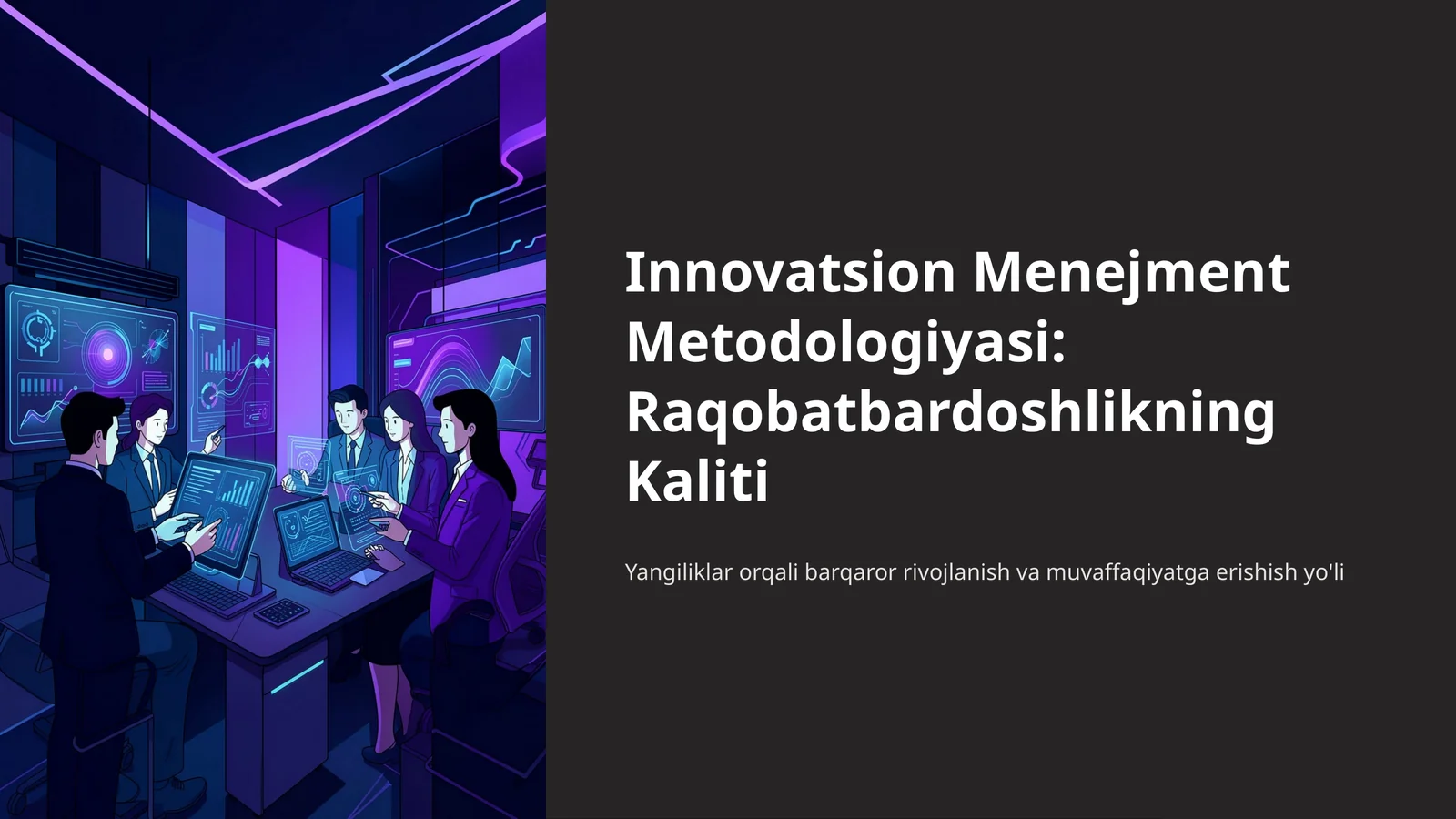 Innovatsion Menejment Metodologiyasi: Raqobatbardoshlikning Kaliti

Yangiliklar orqali barqaror rivojlanish va muvaffaqiyatga erishish yo'li